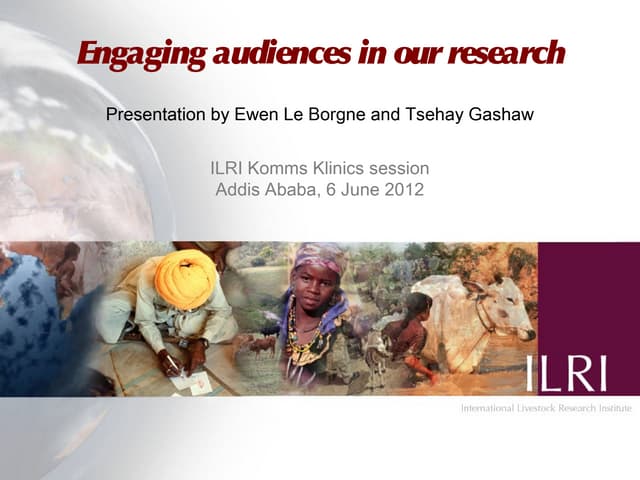 Engaging audiences in our research

Presentation by Ewen Le Borgne and Tsehay Gashaw

ILRI Komms Klinics session
Addis Ababa, 6 June 2012

ILRI

International Livestock Research Institute